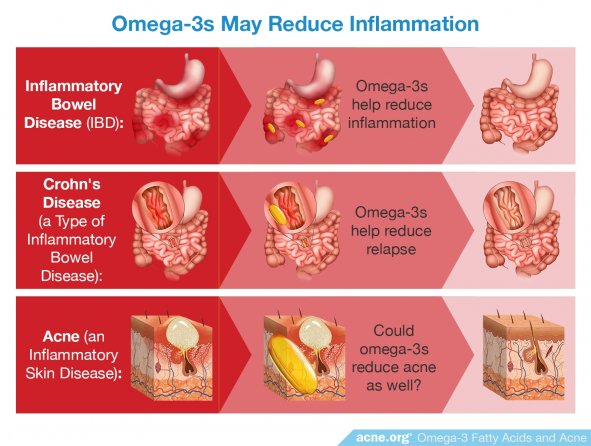 Omega-3s May Reduce Inflammation

Inflammatory Bowel Disease (IBD):

Omega-3s help reduce inflammation

Crohn's Disease (a Type of Inflammatory Bowel Disease):

Omega-3s help reduce relapse

Acne (an Inflammatory Skin Disease):

Could omega-3s reduce acne as well?

acne.org® Omega-3 Fatty Acids and Acne